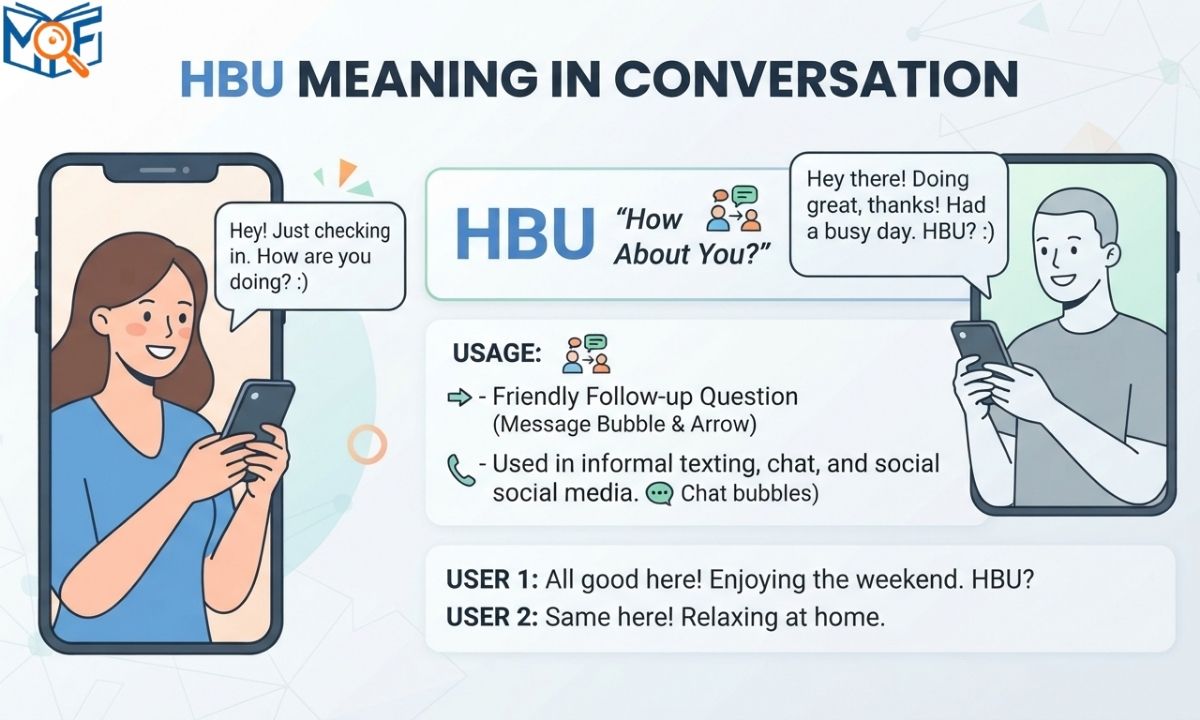 MF

HBU MEANING IN CONVERSATION

Hey! Just checking in. How are you doing? :)

HBU "How About You?"

Hey there! Doing great, thanks! Had a busy day. HBU? :)

USAGE:

- Friendly Follow-up Question (Message Bubble & Arrow)

- Used in informal texting, chat, and social social media. Chat bubbles)

USER 1: All good here! Enjoying the weekend. HBU?
USER 2: Same here! Relaxing at home.